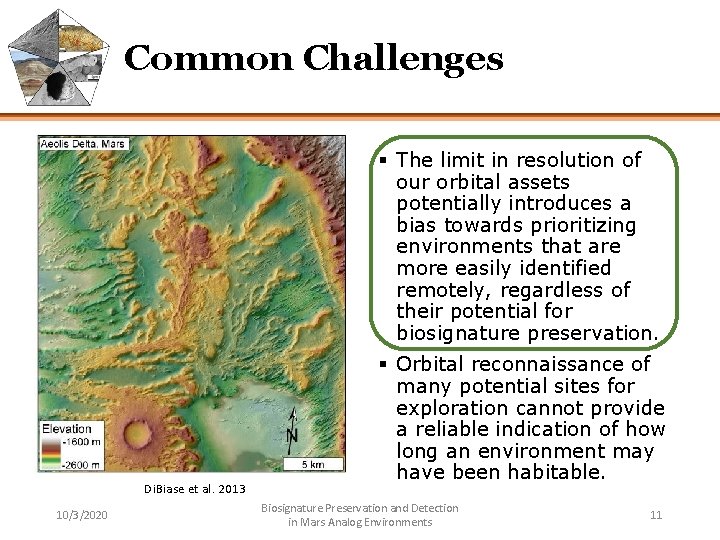 Common Challenges

Aeolis Delta, Mars

Elevation
-1600 m
-2600 m

N

5 km

DiBiase et al. 2013

▪ The limit in resolution of our orbital assets potentially introduces a bias towards prioritizing environments that are more easily identified remotely, regardless of their potential for biosignature preservation.

▪ Orbital reconnaissance of many potential sites for exploration cannot provide a reliable indication of how long an environment may have been habitable.

10/3/2020

Biosignature Preservation and Detection in Mars Analog Environments

11